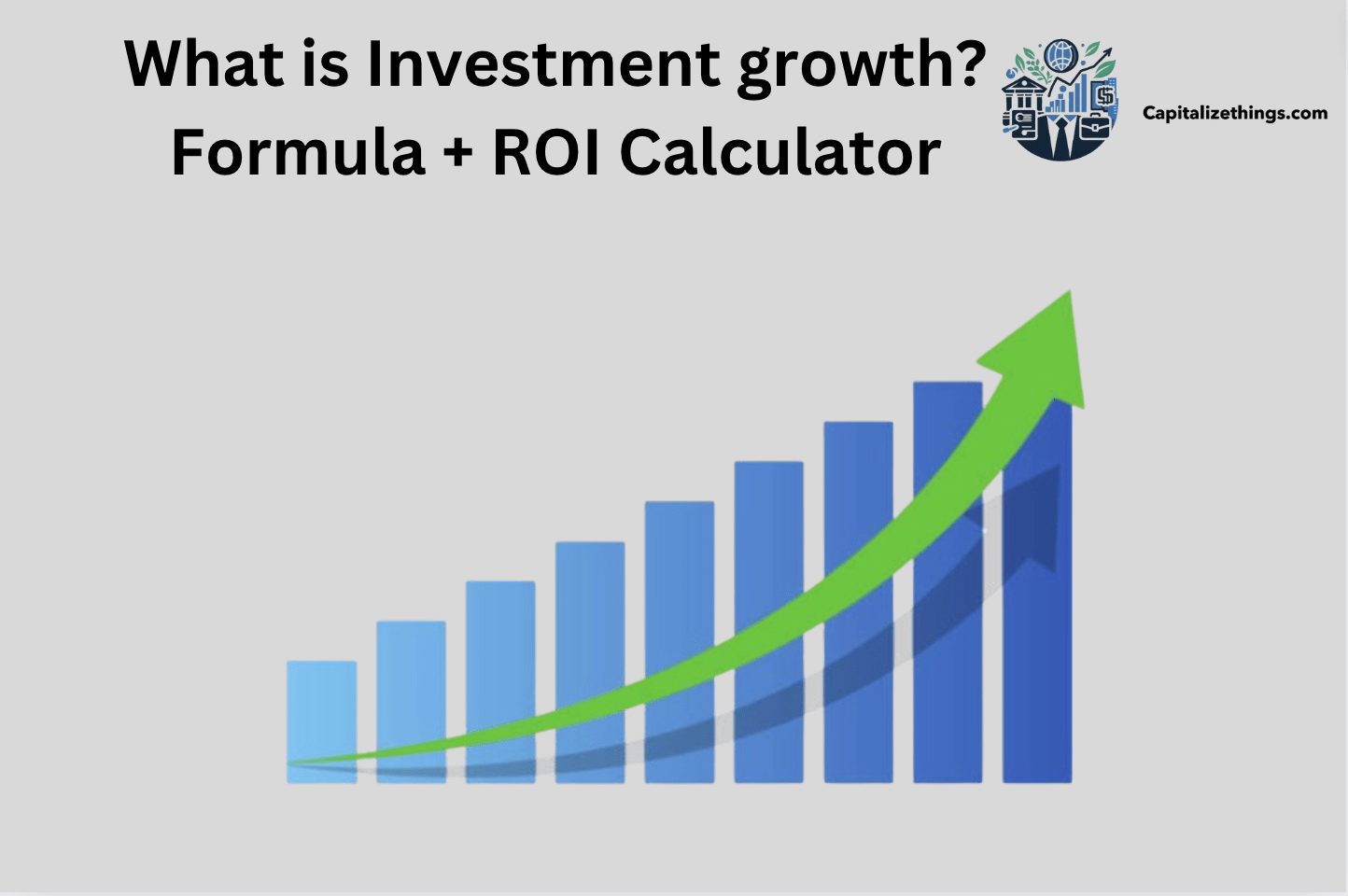 What is Investment growth?
Formula + ROI Calculator

Capitalizethings.com